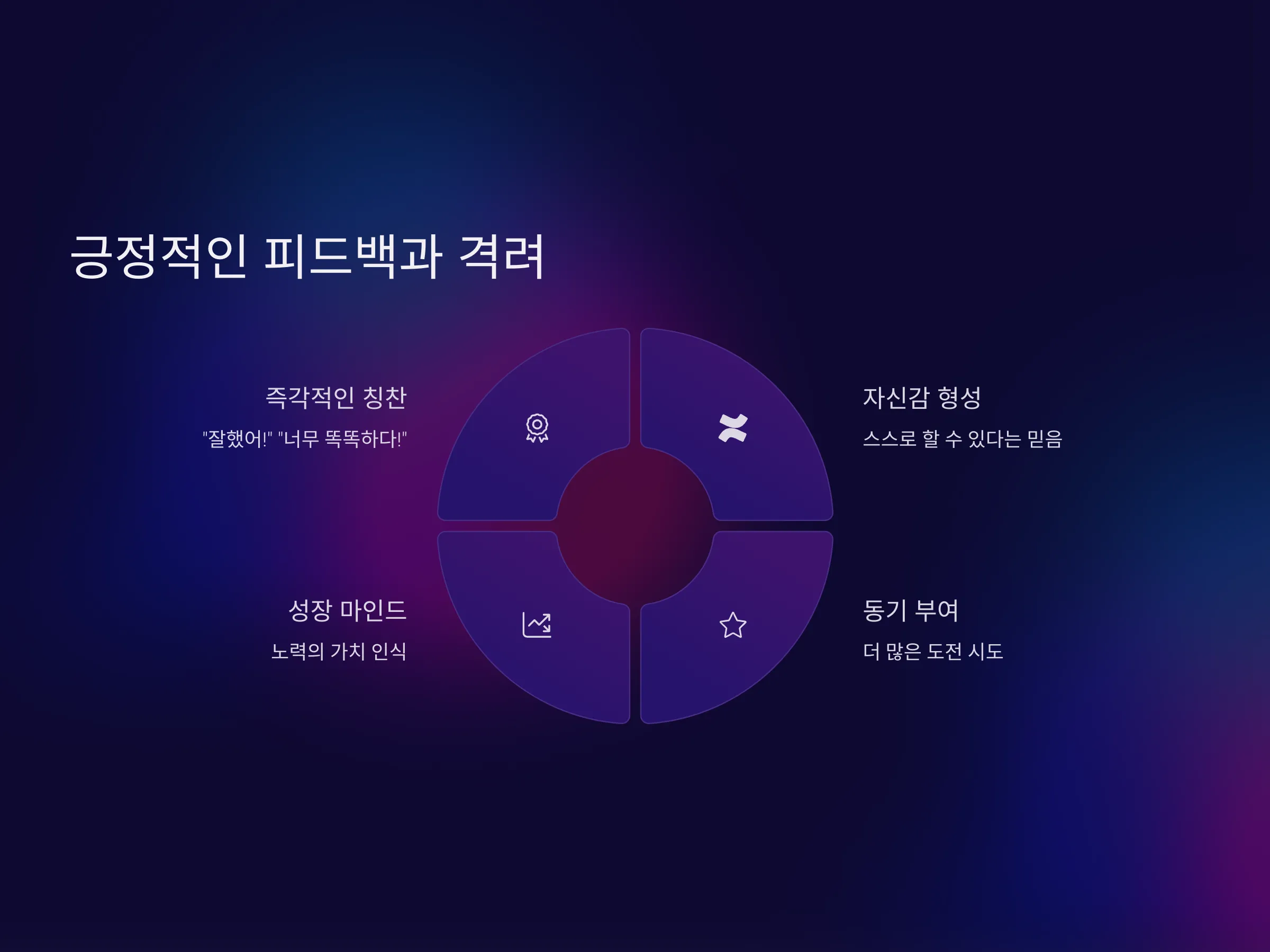 긍정적인 피드백과 격려

즉각적인 칭찬

"잘했어!" "너무 똑똑하다!"

자신감 형성

스스로 할 수 있다는 믿음

성장 마인드

노력의 가치 인식

동기 부여

더 많은 도전 시도